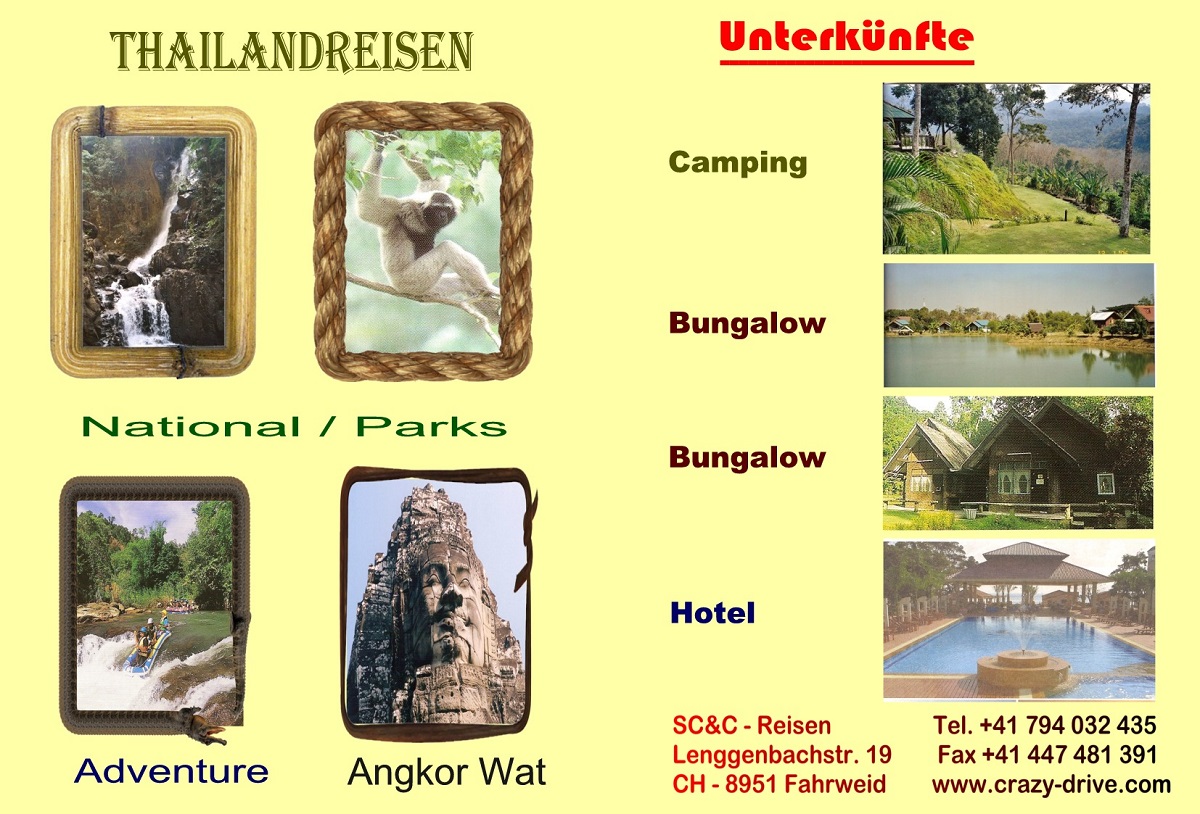 THAILANDREISEN

National / Parks

Adventure

Angkor Wat

Unterkünfte

Camping

Bungalow

Bungalow

Hotel

SC&C - Reisen
Lenggenbachstr. 19
CH - 8951 Fahrweid

Tel. +41 794 032 435
Fax +41 447 481 391
www.crazy-drive.com